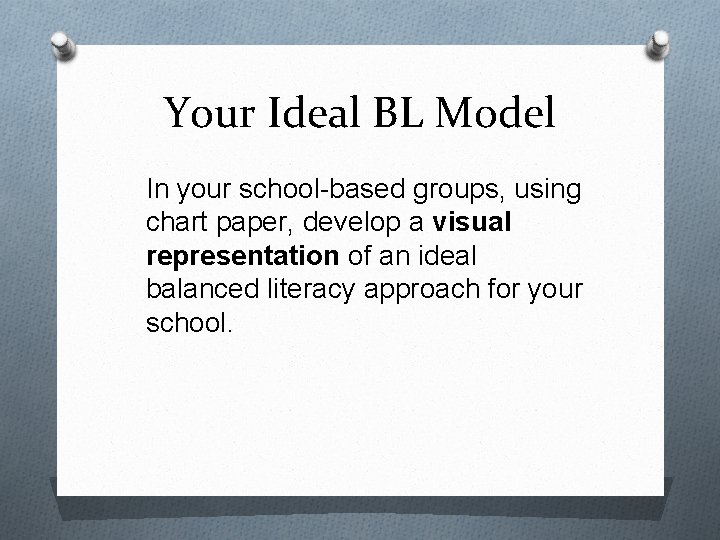 Your Ideal BL Model

In your school-based groups, using chart paper, develop a visual representation of an ideal balanced literacy approach for your school.